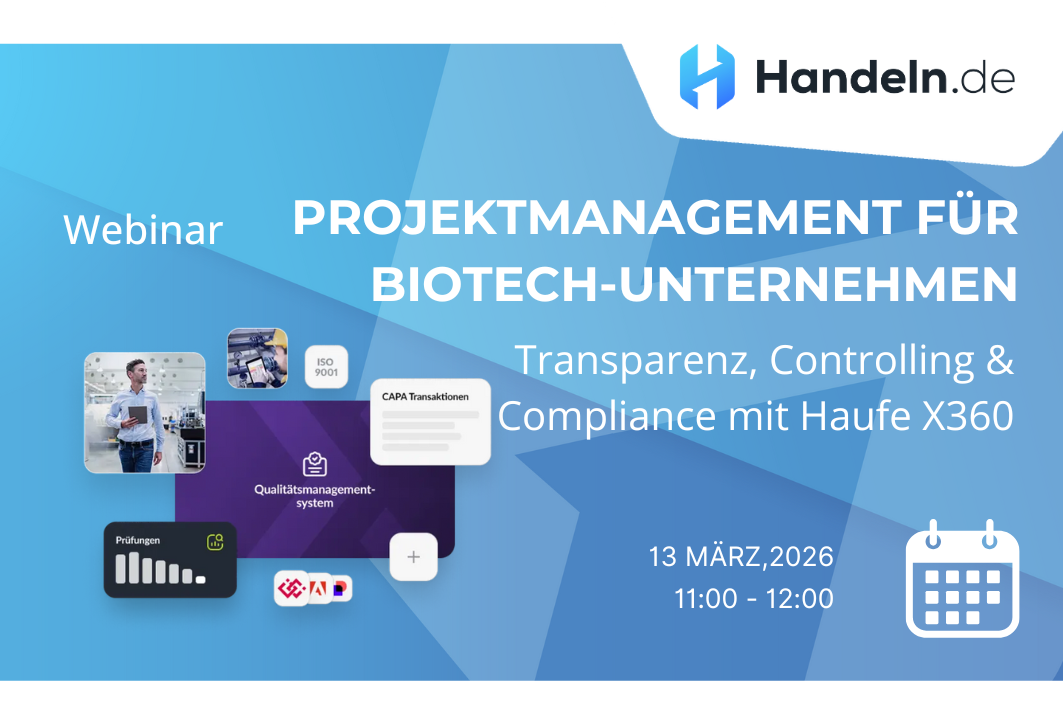 Handeln.de

Webinar

PROJEKTMANAGEMENT FÜR BIOTECH-UNTERNEHMEN

Transparenz, Controlling & Compliance mit Haufe X360

ISO 9001

CAPA Transaktionen

Qualitätsmanagement-system

Prüfungen

+

13 MÄRZ,2026
11:00 - 12:00